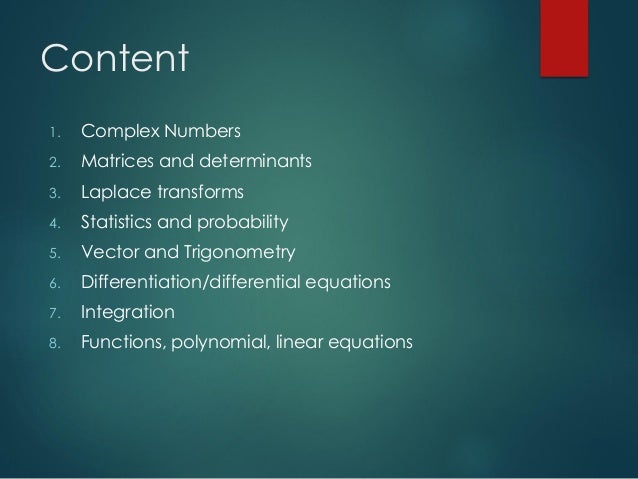 Content

1. Complex Numbers
2. Matrices and determinants
3. Laplace transforms
4. Statistics and probability
5. Vector and Trigonometry
6. Differentiation/differential equations
7. Integration
8. Functions, polynomial, linear equations